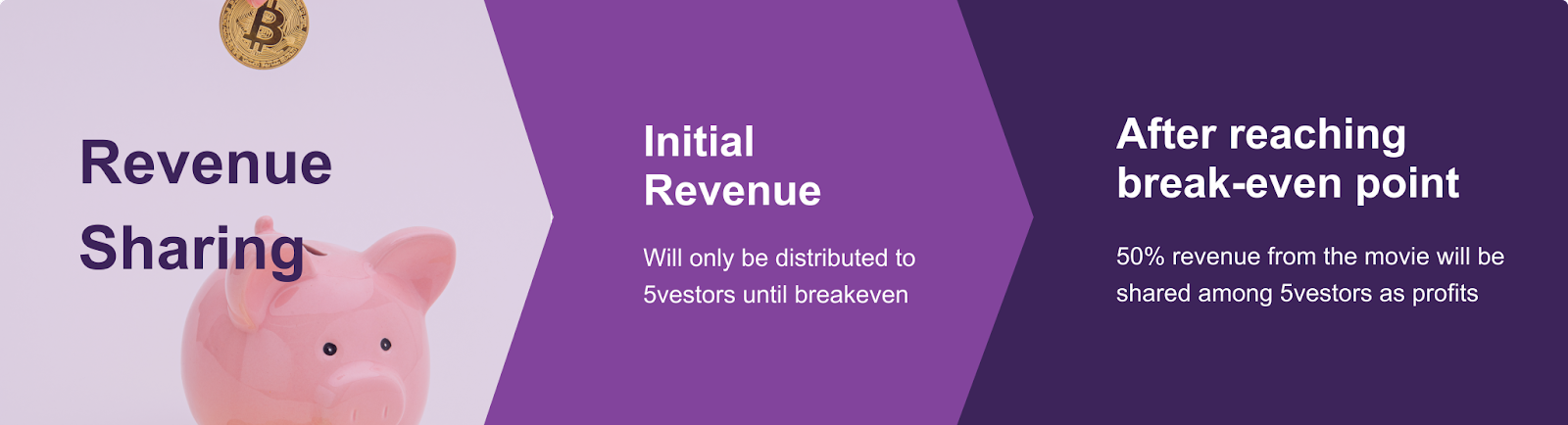 Revenue Sharing

Initial Revenue

Will only be distributed to 5vestors until breakeven

After reaching break-even point

50% revenue from the movie will be shared among 5vestors as profits